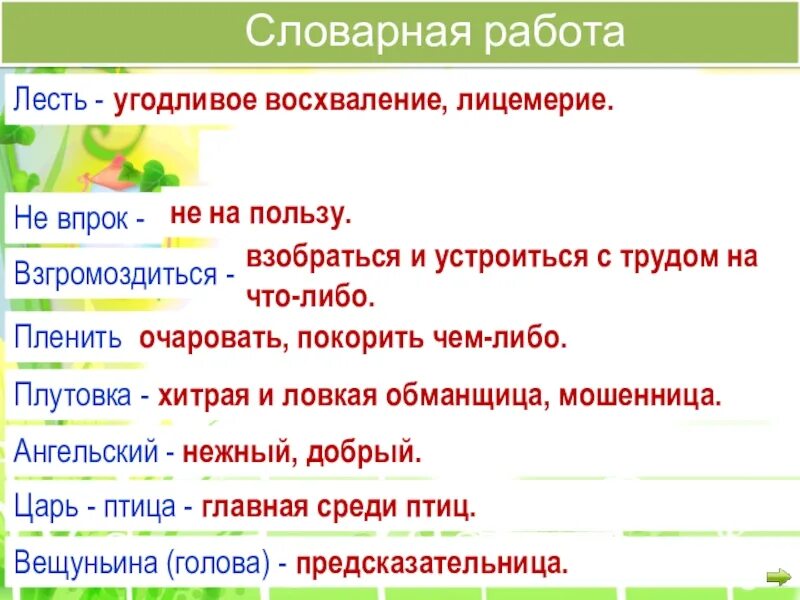 Словарная работа

Лесть - угодливое восхваление, лицемерие.

Не впрок - не на пользу.

Взгромоздиться - взобраться и устроиться с трудом на что-либо.

Пленить очаровать, покорить чем-либо.

Плутовка - хитрая и ловкая обманщица, мошенница.

Ангельский - нежный, добрый.

Царь - птица - главная среди птиц.

Вещуньина (голова) - предсказательница.